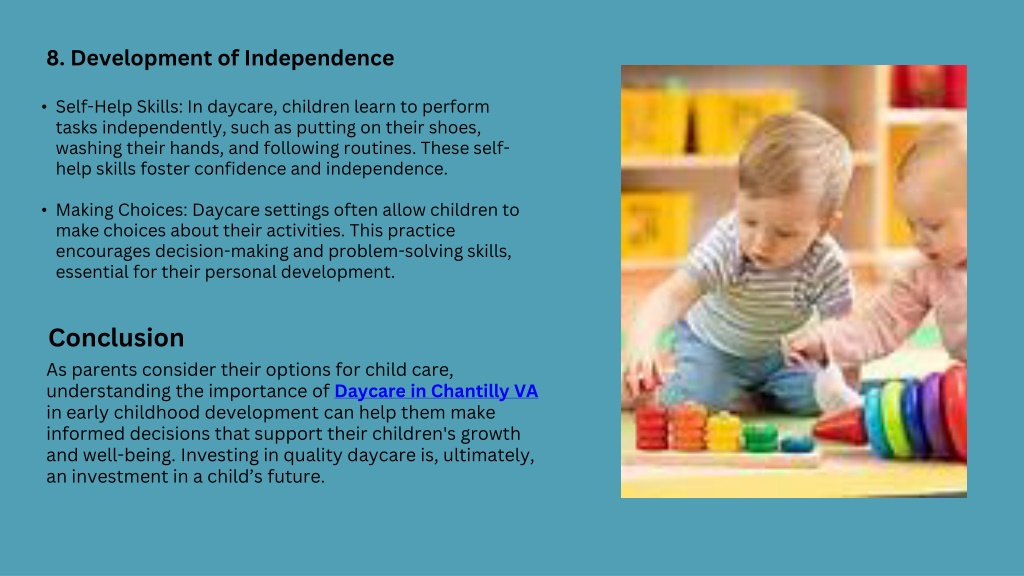 8. Development of Independence

• Self-Help Skills: In daycare, children learn to perform tasks independently, such as putting on their shoes, washing their hands, and following routines. These self-help skills foster confidence and independence.

• Making Choices: Daycare settings often allow children to make choices about their activities. This practice encourages decision-making and problem-solving skills, essential for their personal development.

Conclusion

As parents consider their options for child care, understanding the importance of Daycare in Chantilly VA in early childhood development can help them make informed decisions that support their children's growth and well-being. Investing in quality daycare is, ultimately, an investment in a child's future.